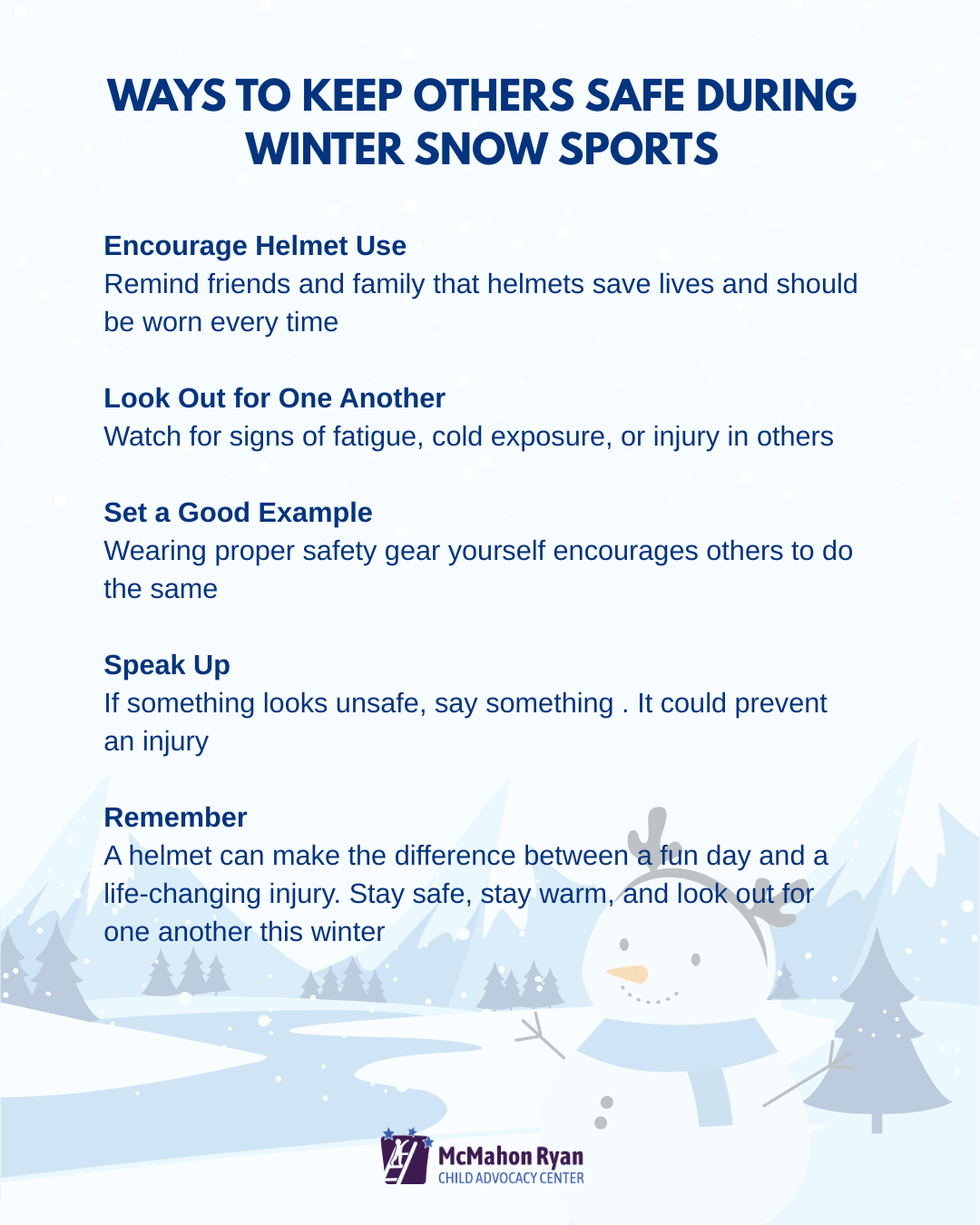 WAYS TO KEEP OTHERS SAFE DURING WINTER SNOW SPORTS

Encourage Helmet Use
Remind friends and family that helmets save lives and should be worn every time

Look Out for One Another
Watch for signs of fatigue, cold exposure, or injury in others

Set a Good Example
Wearing proper safety gear yourself encourages others to do the same

Speak Up
If something looks unsafe, say something . It could prevent an injury

Remember
A helmet can make the difference between a fun day and a life-changing injury. Stay safe, stay warm, and look out for one another this winter

McMahon Ryan
CHILD ADVOCACY CENTER